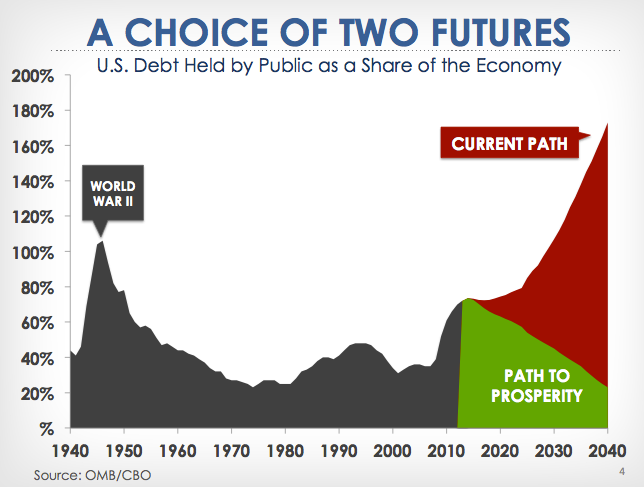 A CHOICE OF TWO FUTURES

U.S. Debt Held by Public as a Share of the Economy

200%
180%
160%
140%
120%
100%
80%
60%
40%
20%
%

WORLD WAR II

CURRENT PATH

PATH TO PROSPERITY

1940 1950 1960 1970 1980 1990 2000 2010 2020 2030 2040

Source: OMB/CBO

4